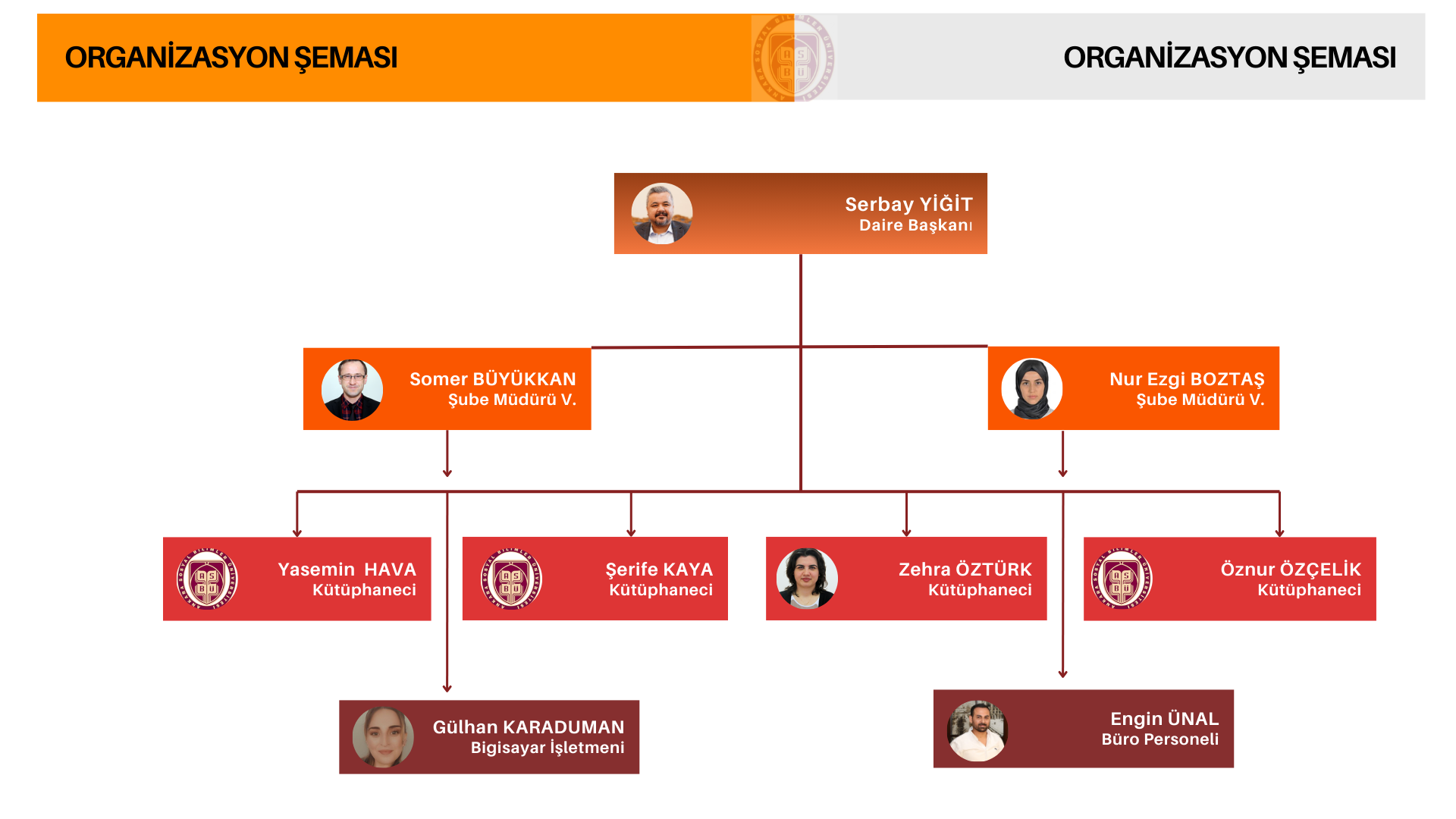 ORGANİZASYON ŞEMASI

ORGANİZASYON ŞEMASI

Serbay YİĞİT
Daire Başkanı

Somer BÜYÜKKAN
Şube Müdürü V.

Nur Ezgi BOZTAŞ
Şube Müdürü V.

Yasemin HAVA
Kütüphaneci

Şerife KAYA
Kütüphaneci

Zehra ÖZTÜRK
Kütüphaneci

Öznur ÖZÇELİK
Kütüphaneci

Gülhan KARADUMAN
Bigisayar İşletmeni

Engin ÜNAL
Büro Personeli